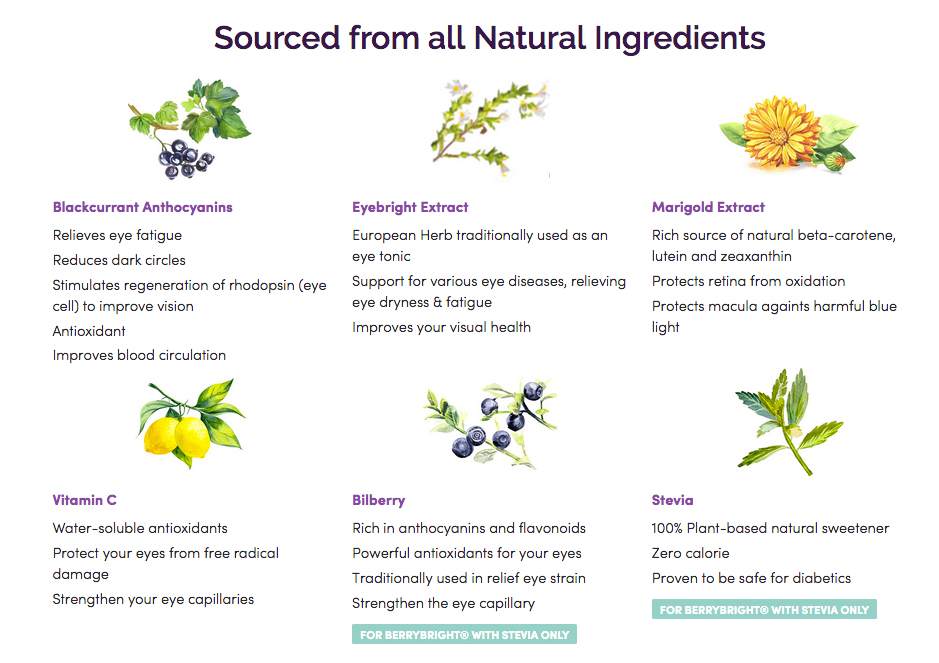 Sourced from all Natural Ingredients

Blackcurrant Anthocyanins

Relieves eye fatigue

Reduces dark circles

Stimulates regeneration of rhodopsin (eye cell) to improve vision

Antioxidant

Improves blood circulation

Eyebright Extract

European Herb traditionally used as an eye tonic

Support for various eye diseases, relieving eye dryness & fatigue

Improves your visual health

Marigold Extract

Rich source of natural beta-carotene, lutein and zeaxanthin

Protects retina from oxidation

Protects macula againts harmful blue light

Vitamin C

Water-soluble antioxidants

Protect your eyes from free radical damage

Strengthen your eye capillaries

Bilberry

Rich in anthocyanins and flavonoids

Powerful antioxidants for your eyes

Traditionally used in relief eye strain

Strengthen the eye capillary

FOR BERRYBRIGHT® WITH STEVIA ONLY

Stevia

100% Plant-based natural sweetener

Zero calorie

Proven to be safe for diabetics

FOR BERRYBRIGHT® WITH STEVIA ONLY